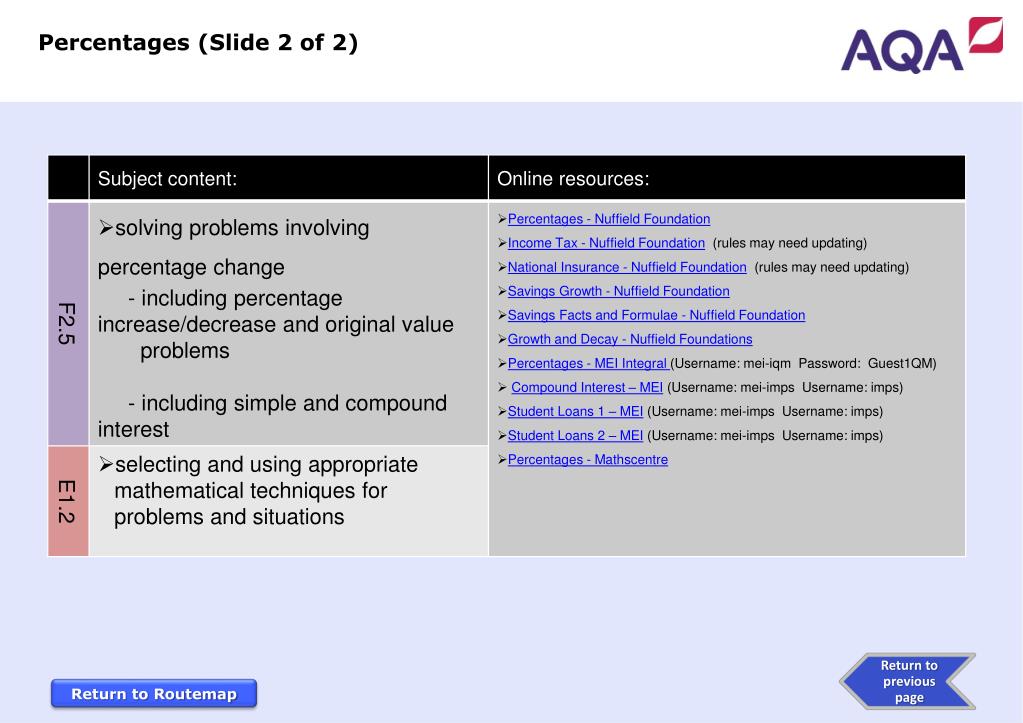 Percentages (Slide 2 of 2)

AQA

| | Subject content: | Online resources: |
|---|---|---|
| F2.5 | ➢solving problems involving percentage change - including percentage increase/decrease and original value problems - including simple and compound interest | ➢Percentages - Nuffield Foundation ➢Income Tax - Nuffield Foundation (rules may need updating) ➢National Insurance - Nuffield Foundation (rules may need updating) ➢Savings Growth - Nuffield Foundation ➢Savings Facts and Formulae - Nuffield Foundation ➢Growth and Decay - Nuffield Foundations ➢Percentages - MEI Integral (Username: mei-iqm Password: Guest1QM) ➢ Compound Interest – MEI (Username: mei-imps Username: imps) ➢Student Loans 1 – MEI (Username: mei-imps Username: imps) ➢Student Loans 2 – MEI (Username: mei-imps Username: imps) ➢Percentages - Mathscentre |
| E1.2 | ➢selecting and using appropriate mathematical techniques for problems and situations | |

Return to Routemap

Return to previous page